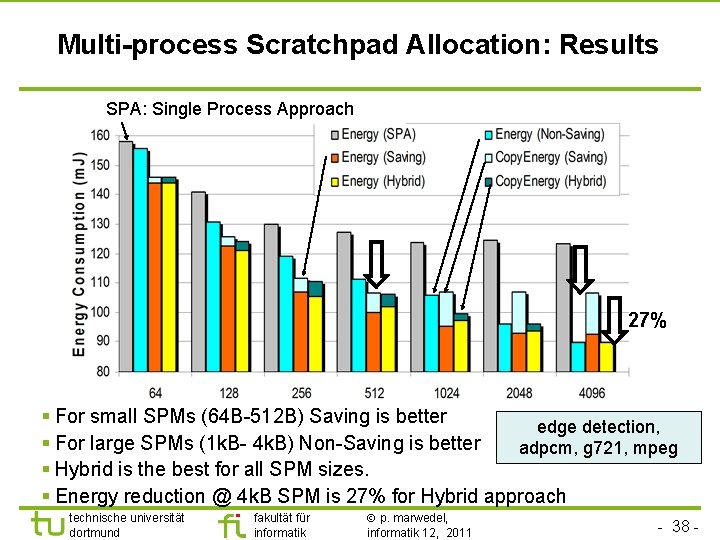 Multi-process Scratchpad Allocation: Results

SPA: Single Process Approach

Energy (SPA)
Energy (Saving)
Energy (Hybrid)
Energy (Non-Saving)
CopyEnergy (Saving)
CopyEnergy (Hybrid)

Energy Consumption (mJ)

160
150
140
130
120
110
100
90
80

64
128
256
512
1024
2048
4096

27%

▪ For small SPMs (64B-512B) Saving is better
▪ For large SPMs (1kB- 4kB) Non-Saving is better
▪ Hybrid is the best for all SPM sizes.
▪ Energy reduction @ 4kB SPM is 27% for Hybrid approach

edge detection, adpcm, g721, mpeg

tu technische universität dortmund

fi fakultät für informatik

© p. marwedel, informatik 12, 2011

- 38 -